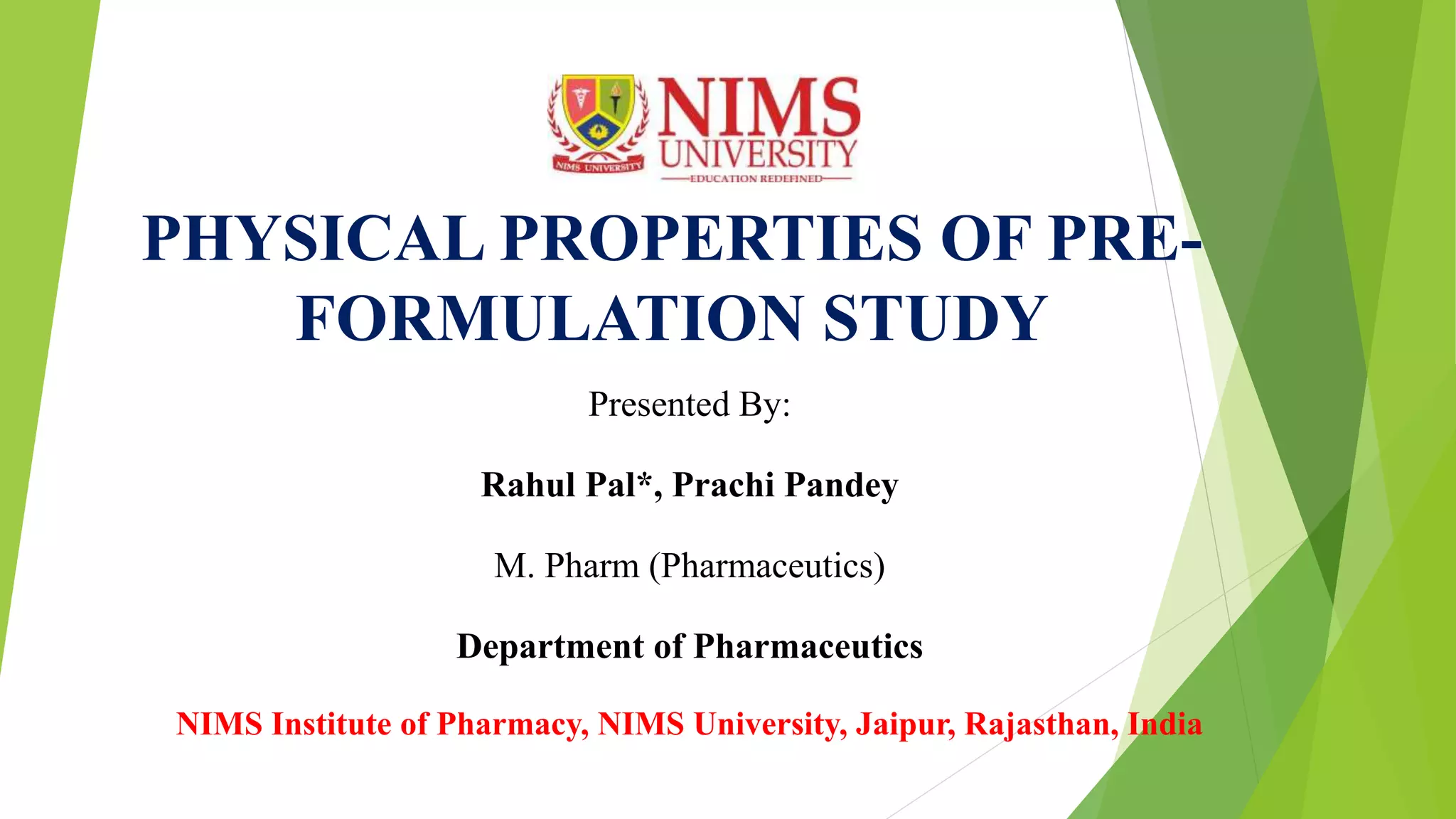 NIMS UNIVERSITY
NIMS UNIVERSITY
EDUCATION REDEFINED

PHYSICAL PROPERTIES OF PRE-FORMULATION STUDY

Presented By:

Rahul Pal*, Prachi Pandey

M. Pharm (Pharmaceutics)

Department of Pharmaceutics

NIMS Institute of Pharmacy, NIMS University, Jaipur, Rajasthan, India